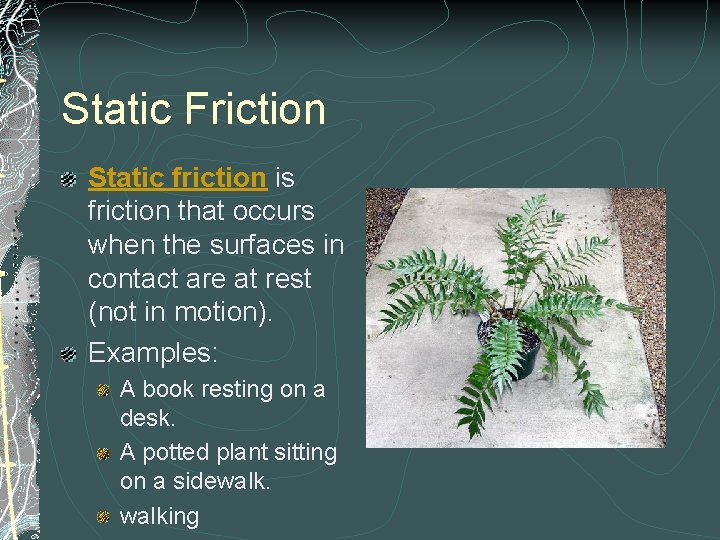 Static Friction

Static friction is friction that occurs when the surfaces in contact are at rest (not in motion).

Examples:

A book resting on a desk.

A potted plant sitting on a sidewalk.

walking